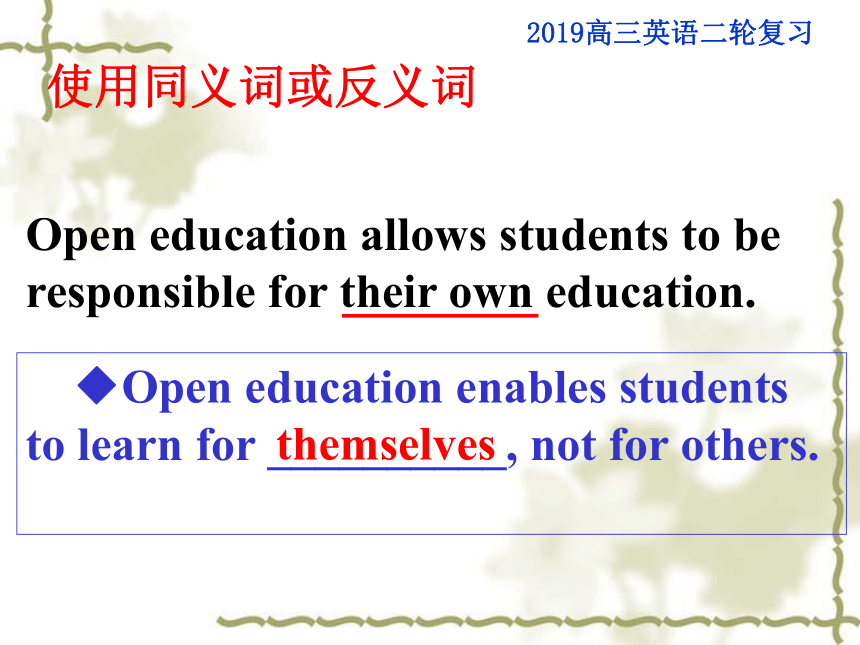 2019高三英语二轮复习

使用同义词或反义词

Open education allows students to be responsible for their own education.

◆Open education enables students to learn for themselves, not for others.